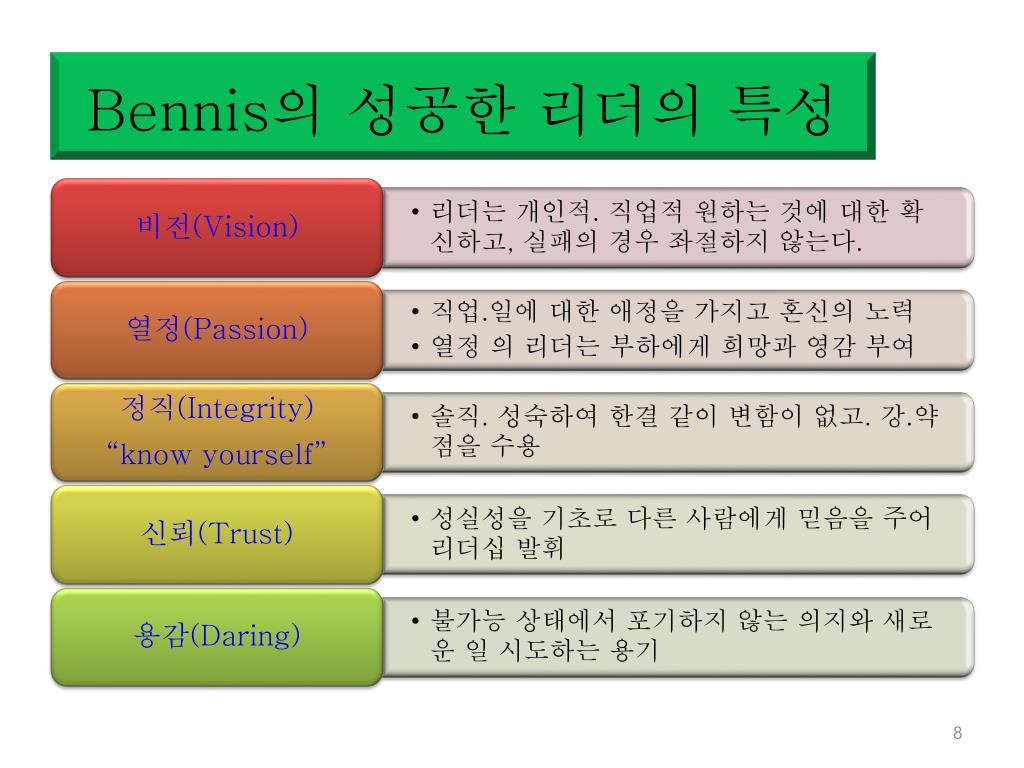 Bennis의 성공한 리더의 특성

비전(Vision)

• 리더는 개인적. 직업적 원하는 것에 대한 확신하고, 실패의 경우 좌절하지 않는다.

열정(Passion)

• 직업.일에 대한 애정을 가지고 혼신의 노력
• 열정 의 리더는 부하에게 희망과 영감 부여

정직(Integrity)
“know yourself”

• 솔직. 성숙하여 한결 같이 변함이 없고. 강.약점을 수용

신뢰(Trust)

• 성실성을 기초로 다른 사람에게 믿음을 주어 리더십 발휘

용감(Daring)

• 불가능 상태에서 포기하지 않는 의지와 새로운 일 시도하는 용기

8